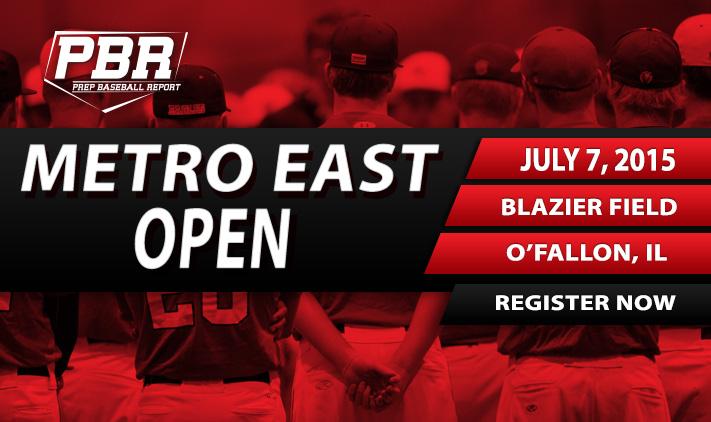 PBR
PREP BASEBALL REPORT

METRO EAST OPEN

JULY 7, 2015

BLAZIER FIELD

O'FALLON, IL

REGISTER NOW